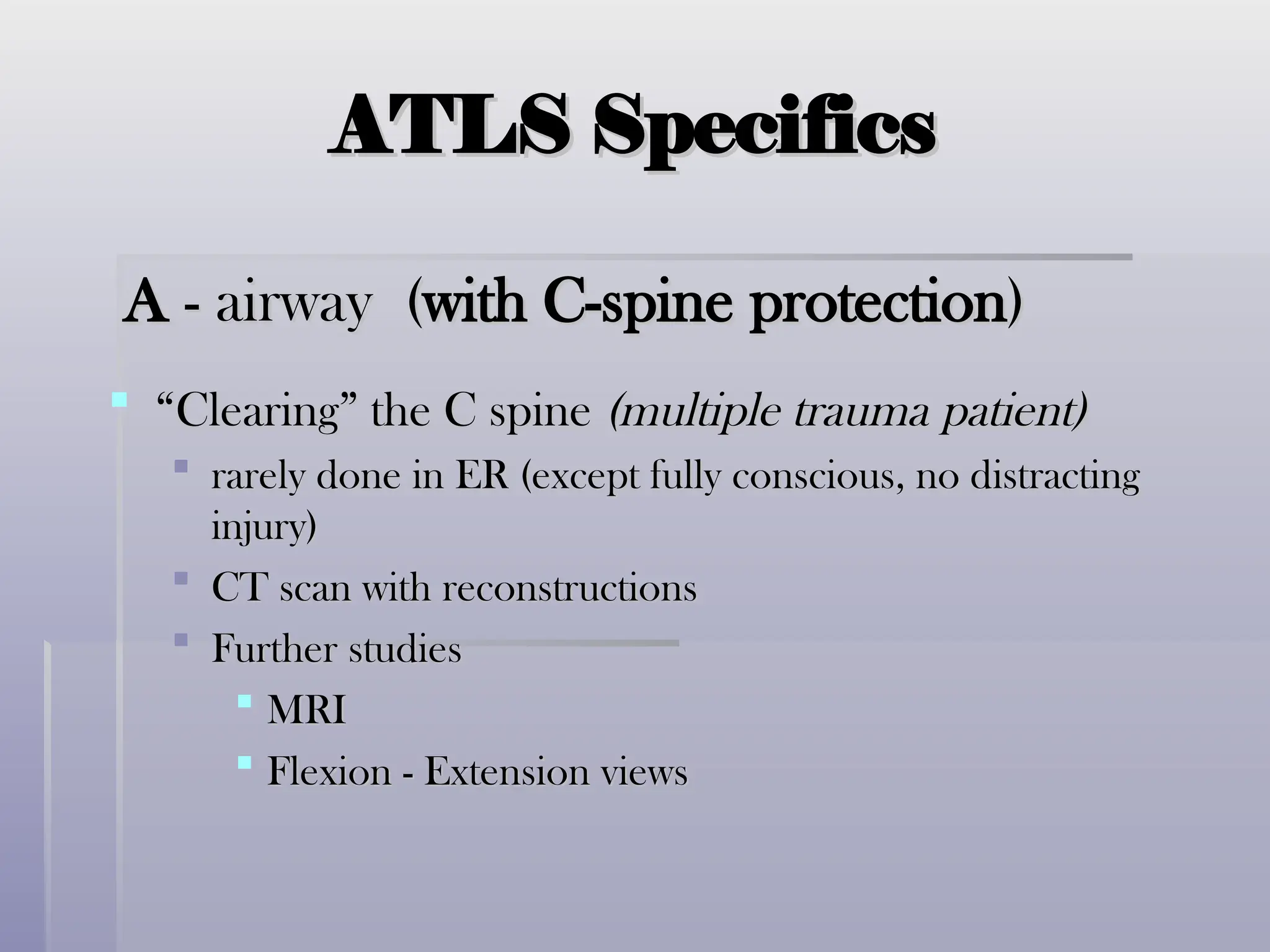 ATLS Specifics

A - airway (with C-spine protection)

“Clearing” the C spine (multiple trauma patient)
rarely done in ER (except fully conscious, no distracting injury)
CT scan with reconstructions
Further studies
MRI
Flexion - Extension views